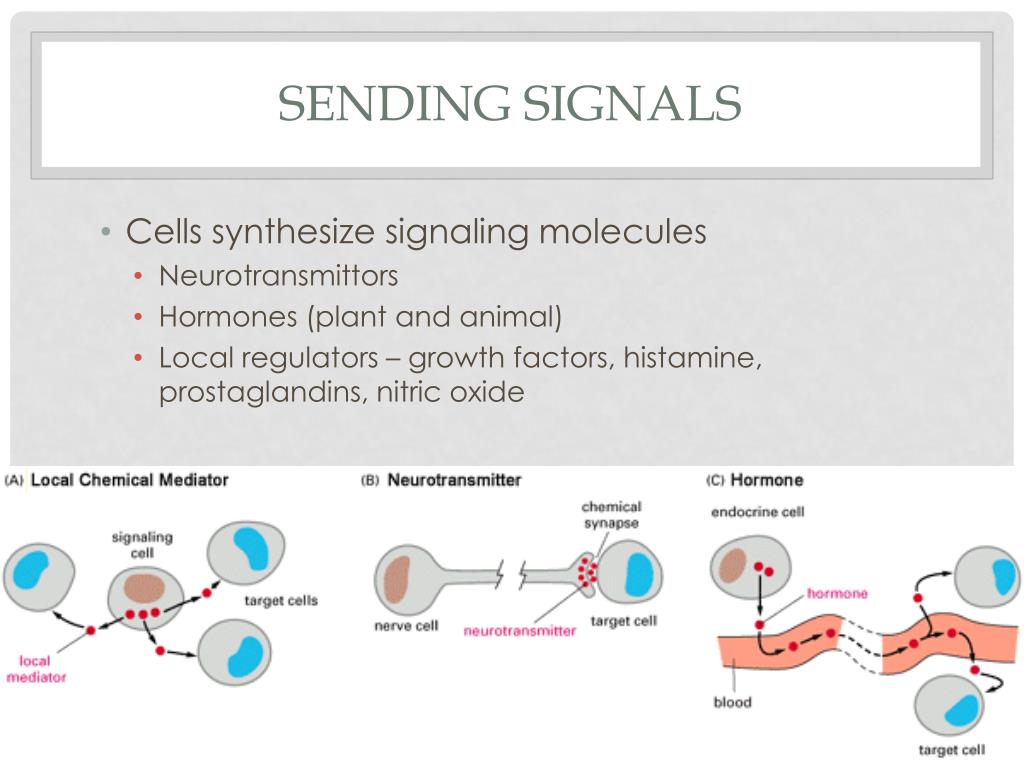 SENDING SIGNALS

• Cells synthesize signaling molecules
  • Neurotransmittors
  • Hormones (plant and animal)
  • Local regulators – growth factors, histamine, prostaglandins, nitric oxide

(A) Local Chemical Mediator

signaling cell

target cells

local mediator

(B) Neurotransmitter

chemical synapse

nerve cell

neurotransmitter

target cell

(C) Hormone

endocrine cell

hormone

blood

target cell